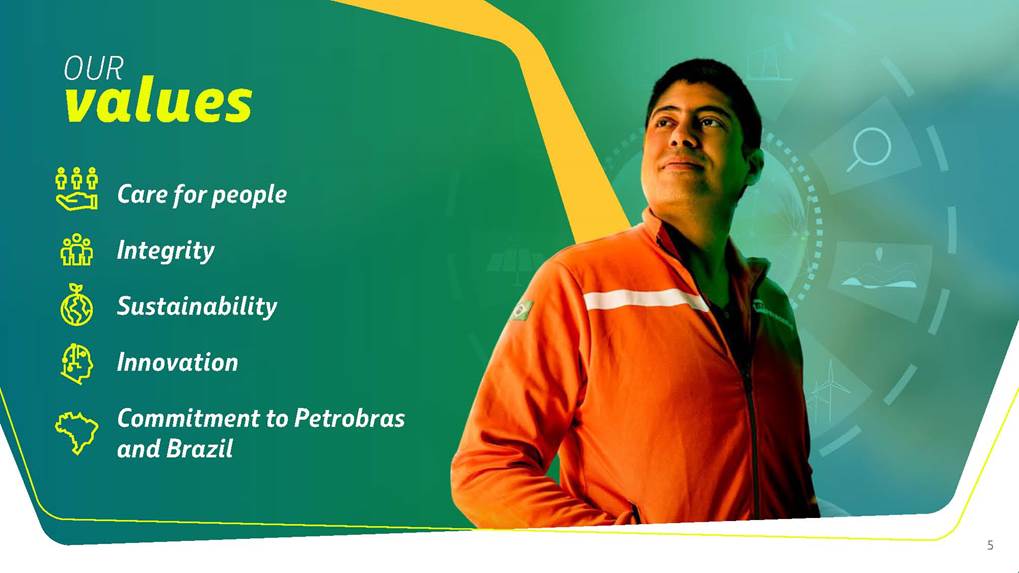 OUR
values

Care for people

Integrity

Sustainability

Innovation

Commitment to Petrobras and Brazil

5